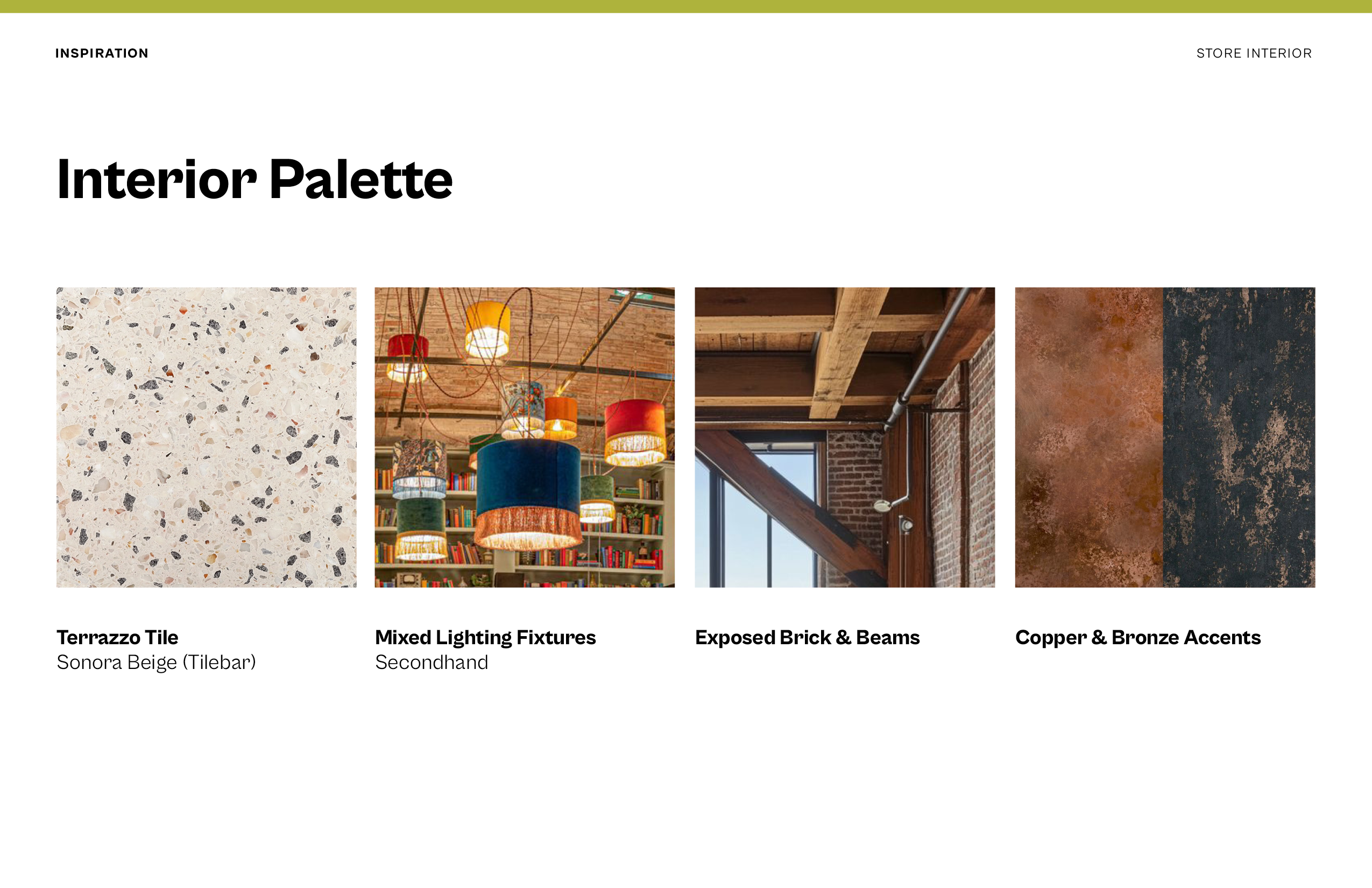 INSPIRATION

STORE INTERIOR

Interior Palette

Terrazzo Tile
Sonora Beige (Tilebar)

Mixed Lighting Fixtures
Secondhand

Exposed Brick & Beams

Copper & Bronze Accents